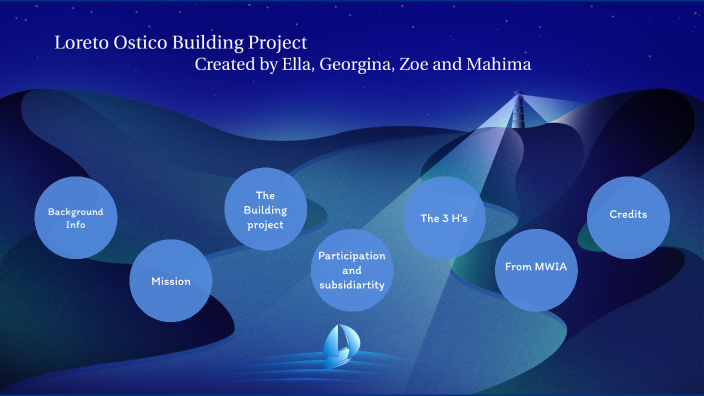 Loreto Ostico Building Project
Created by Ella, Georgina, Zoe and Mahima

Background Info

Mission

The Building project

Participation and subsidiartity

The 3 H's

From MWIA

Credits